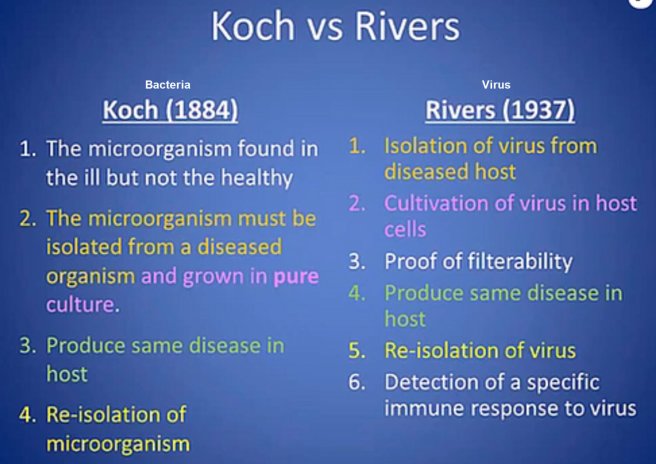 Koch vs Rivers

Bacteria

Koch (1884)

1. The microorganism found in the ill but not the healthy
2. The microorganism must be isolated from a diseased organism and grown in pure culture.
3. Produce same disease in host
4. Re-isolation of microorganism

Virus

Rivers (1937)

1. Isolation of virus from diseased host
2. Cultivation of virus in host cells
3. Proof of filterability
4. Produce same disease in host
5. Re-isolation of virus
6. Detection of a specific immune response to virus